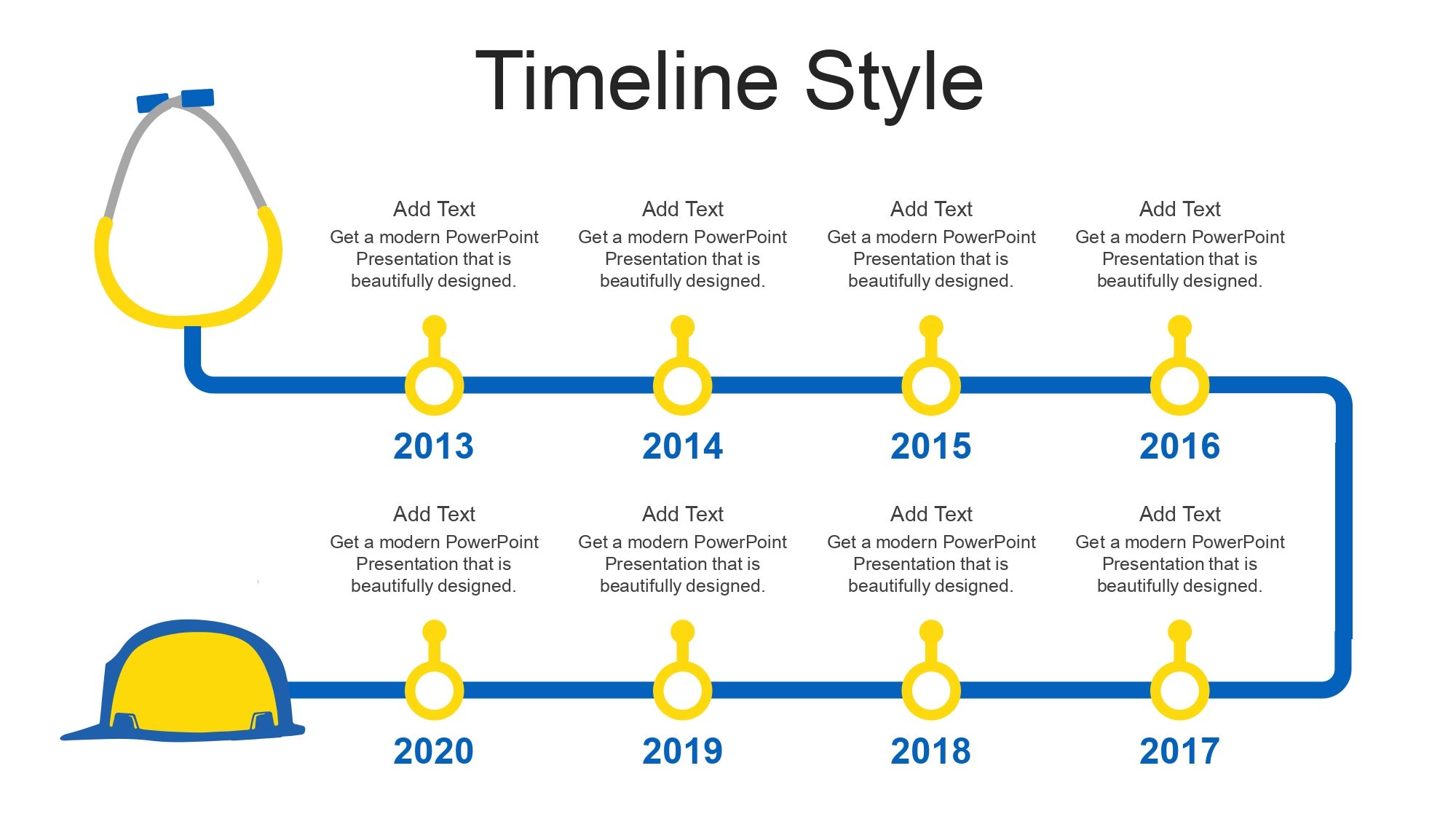 Timeline Style

Add Text
Get a modern PowerPoint Presentation that is beautifully designed.

2013

Add Text
Get a modern PowerPoint Presentation that is beautifully designed.

2014

Add Text
Get a modern PowerPoint Presentation that is beautifully designed.

2015

Add Text
Get a modern PowerPoint Presentation that is beautifully designed.

2016

Add Text
Get a modern PowerPoint Presentation that is beautifully designed.

2020

Add Text
Get a modern PowerPoint Presentation that is beautifully designed.

2019

Add Text
Get a modern PowerPoint Presentation that is beautifully designed.

2018

Add Text
Get a modern PowerPoint Presentation that is beautifully designed.

2017